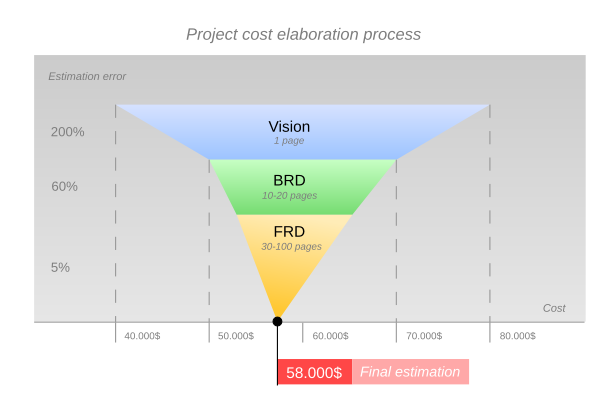 Project cost elaboration process

Estimation error

200%

60%

5%

Vision
1 page

BRD
10-20 pages

FRD
30-100 pages

Cost

40.000$
50.000$
60.000$
70.000$
80.000$

58.000$ Final estimation